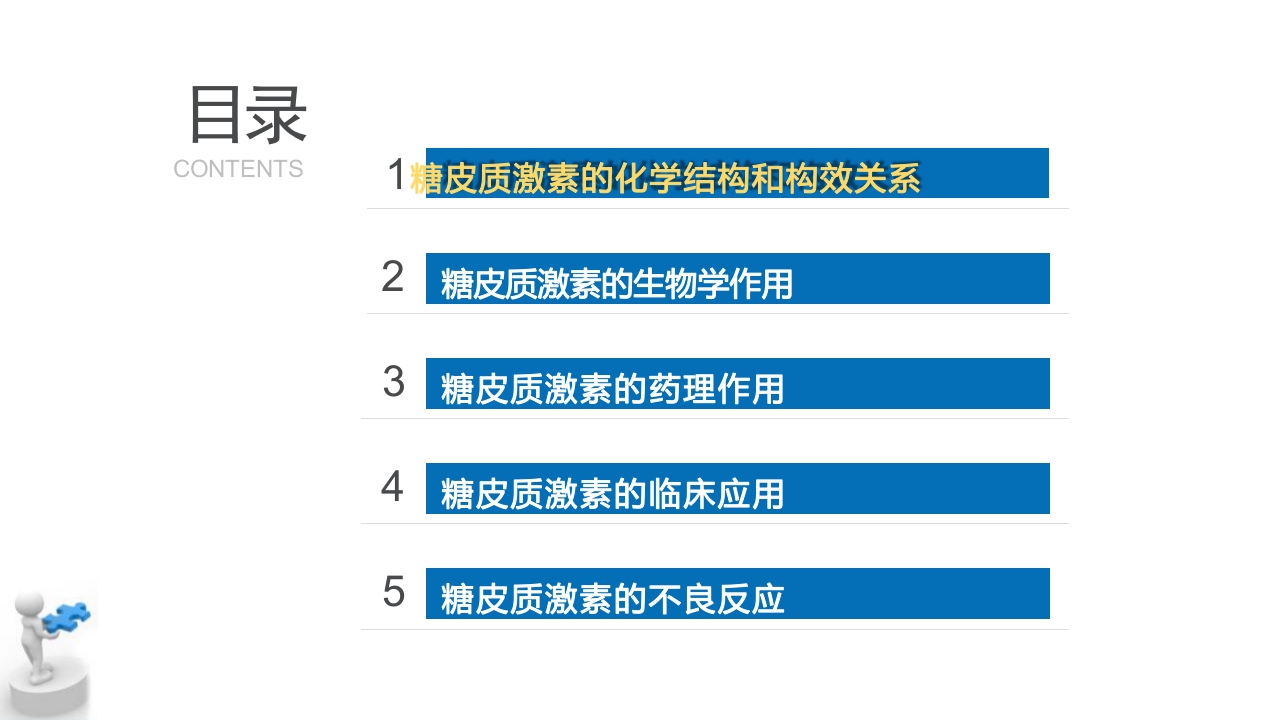 目录
CONTENTS

1 糖皮质激素的化学结构和构效关系

2 糖皮质激素的生物学作用

3 糖皮质激素的药理作用

4 糖皮质激素的临床应用

5 糖皮质激素的不良反应